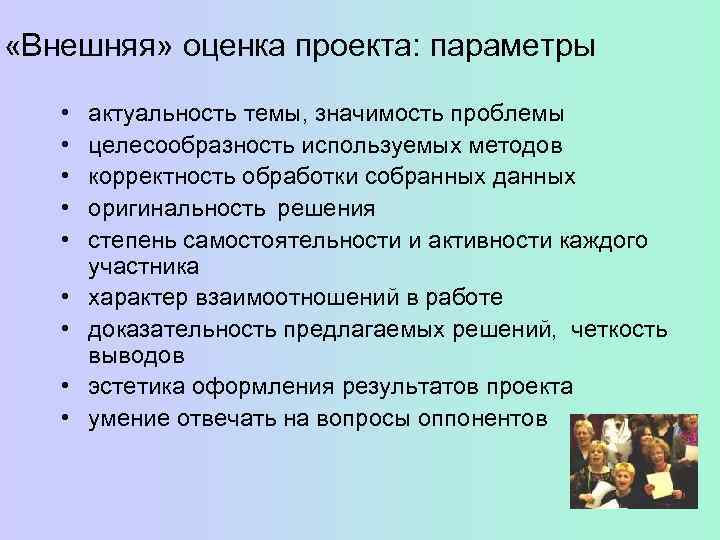 «Внешняя» оценка проекта: параметры

• актуальность темы, значимость проблемы
• целесообразность используемых методов
• корректность обработки собранных данных
• оригинальность решения
• степень самостоятельности и активности каждого участника
• характер взаимоотношений в работе
• доказательность предлагаемых решений, четкость выводов
• эстетика оформления результатов проекта
• умение отвечать на вопросы оппонентов